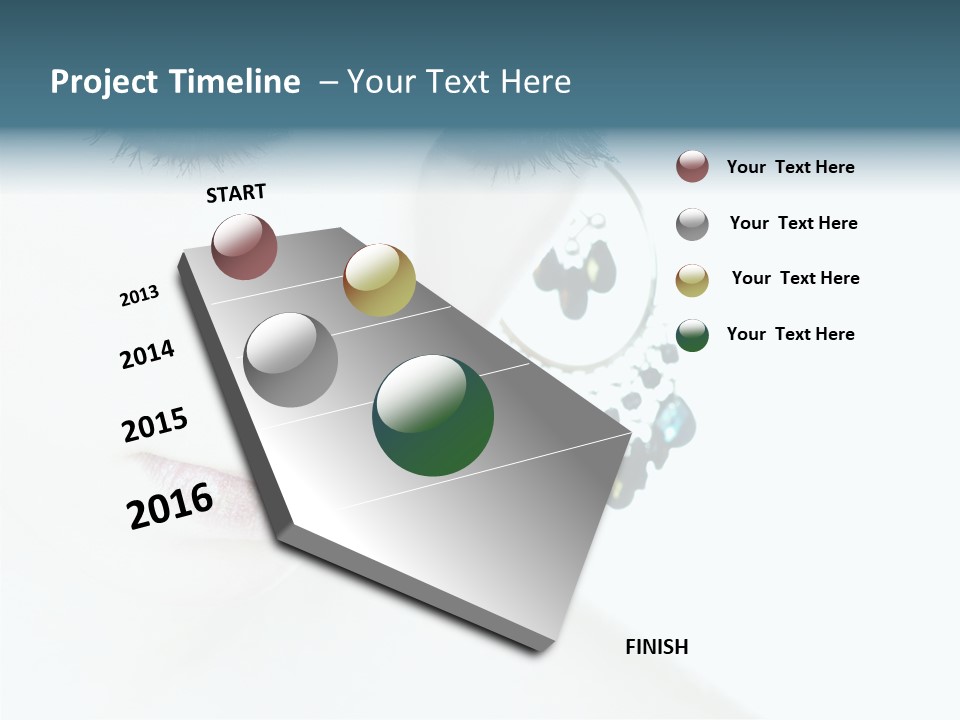 Project Timeline – Your Text Here

START

2013

2014

2015

2016

FINISH

Your Text Here

Your Text Here

Your Text Here

Your Text Here